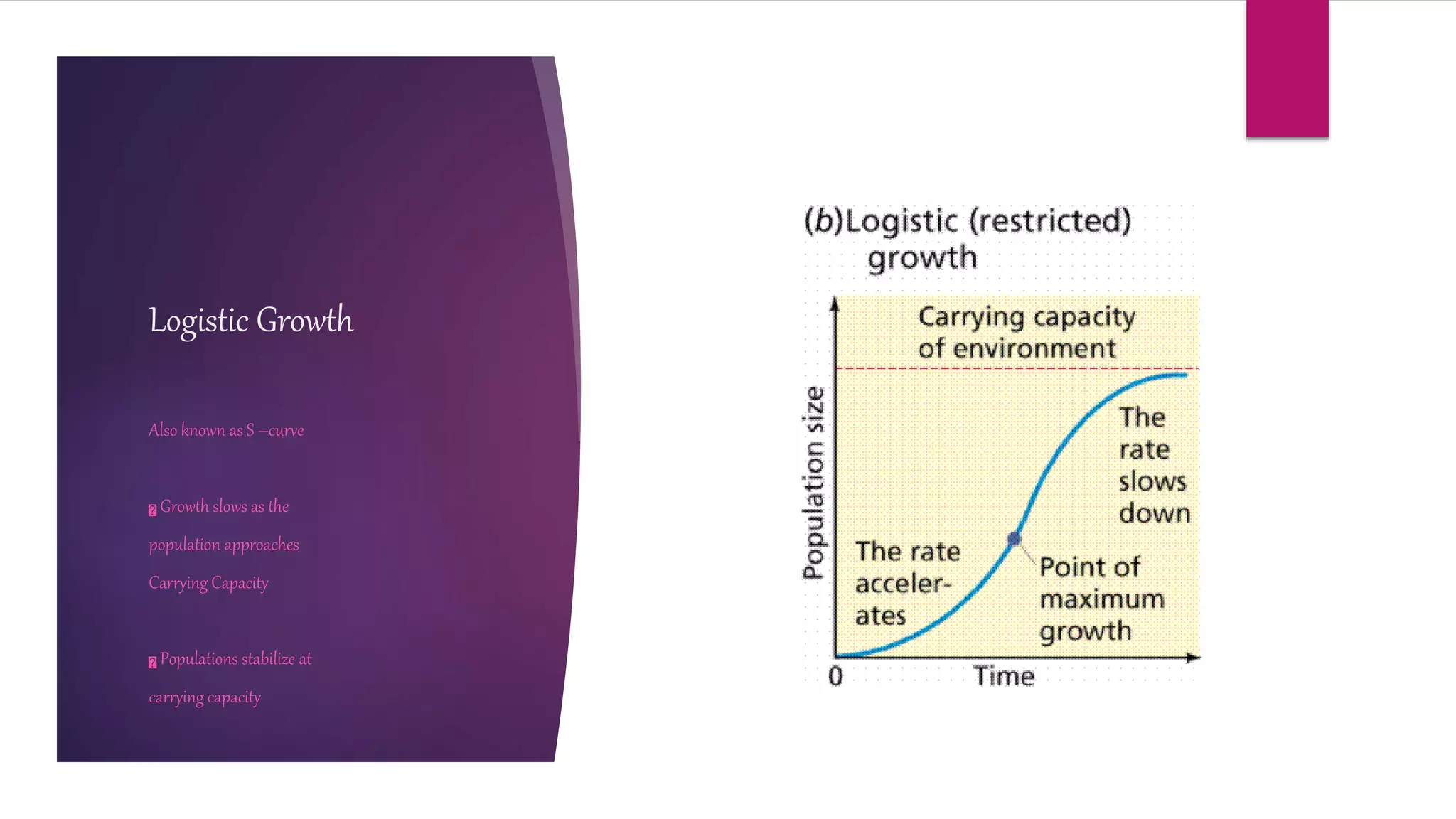 Logistic Growth

Also known as S –curve

Growth slows as the population approaches Carrying Capacity

Populations stabilize at carrying capacity

(b)Logistic (restricted) growth

Carrying capacity of environment

Population size

The rate slows down

The rate accelerates

Point of maximum growth

0

Time